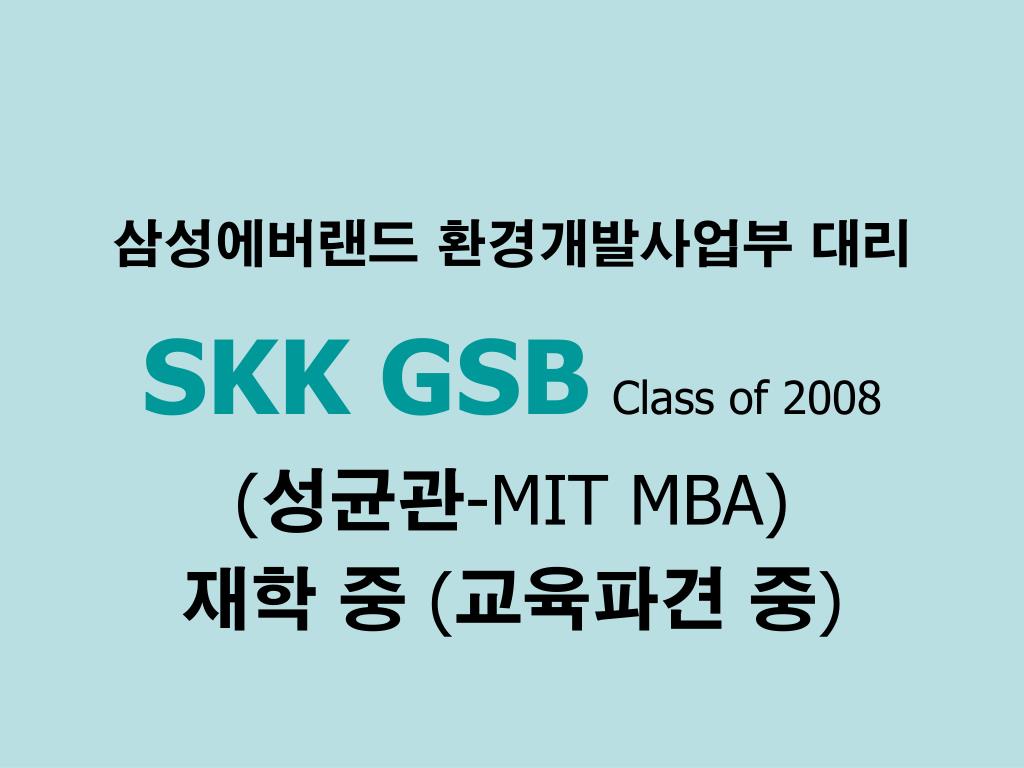 삼성에버랜드 환경개발사업부 대리

SKK GSB Class of 2008

(성균관-MIT MBA)

재학 중 (교육파견 중)